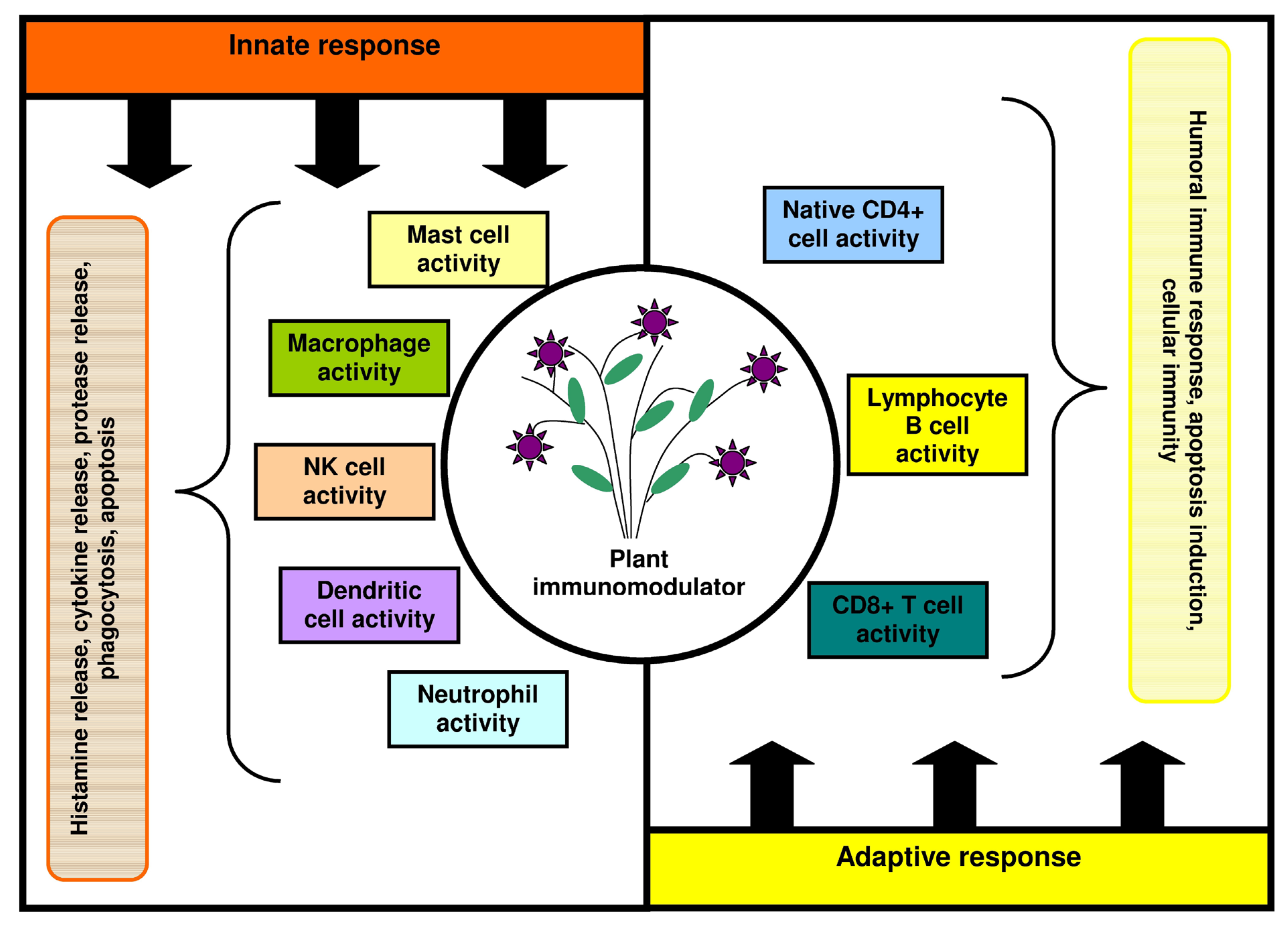 Innate response

Histamine release, cytokine release, protease release, phagocytosis, apoptosis

Mast cell activity

Macrophage activity

NK cell activity

Dendritic cell activity

Neutrophil activity

Plant immunomodulator

Native CD4+ cell activity

Lymphocyte B cell activity

CD8+ T cell activity

Humoral immune response, apoptosis induction, cellular immunity

Adaptive response